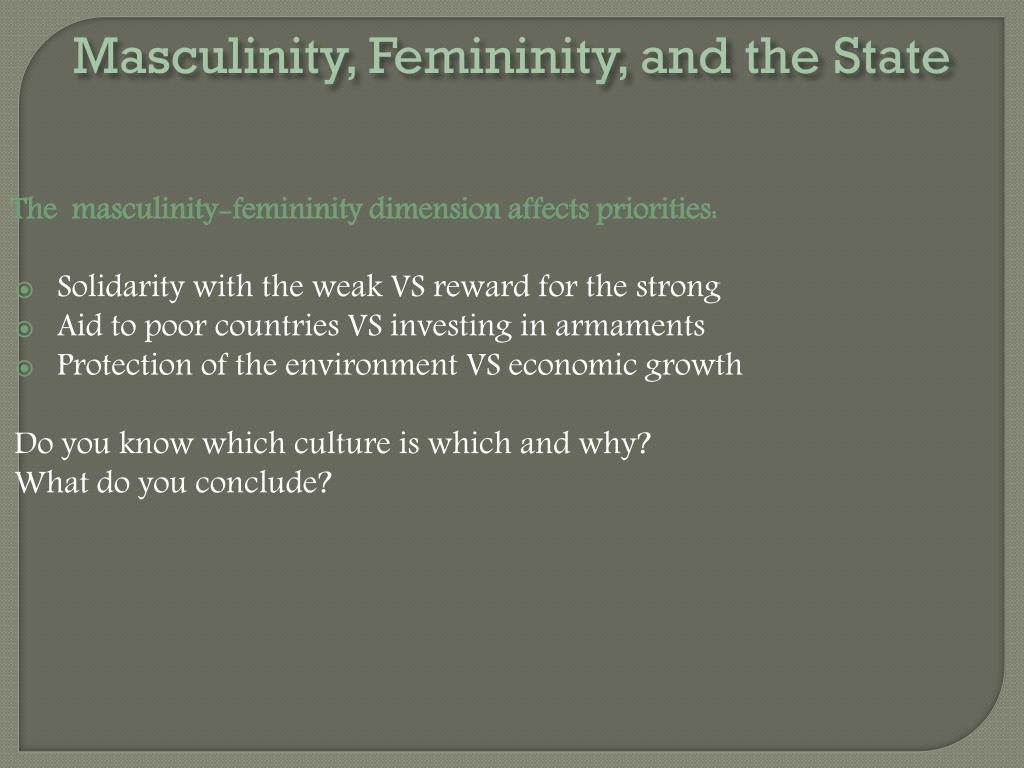 Masculinity, Femininity, and the State

The masculinity-femininity dimension affects priorities:

Solidarity with the weak VS reward for the strong
Aid to poor countries VS investing in armaments
Protection of the environment VS economic growth

Do you know which culture is which and why?
What do you conclude?